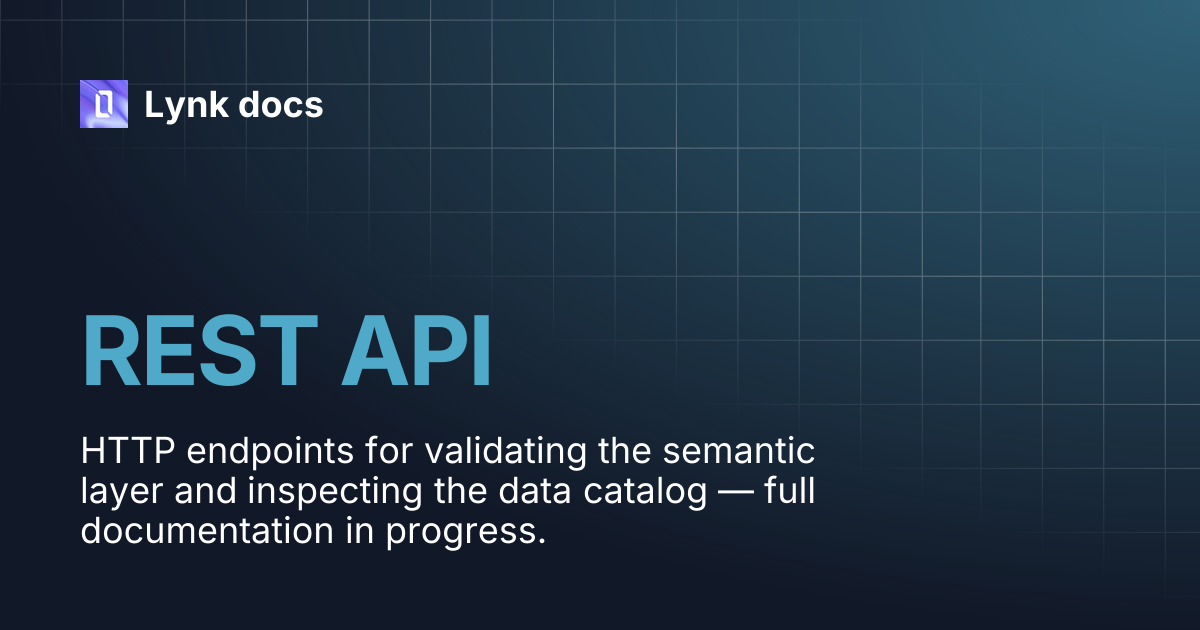 Lynk docs

REST API

HTTP endpoints for validating the semantic layer and inspecting the data catalog — full documentation in progress.